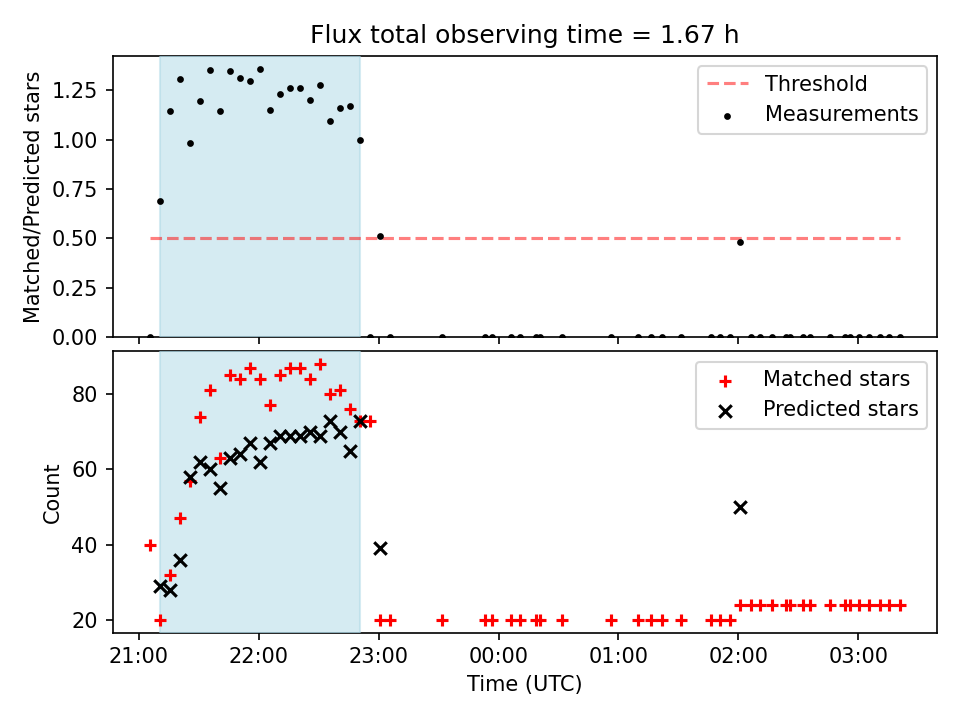 Flux total observing time = 1.67 h

Matched/Predicted stars

1.25
1.00
0.75
0.50
0.25
0.00

Threshold
Measurements

Count

80
60
40
20

Matched stars
Predicted stars

21:00
22:00
23:00
00:00
01:00
02:00
03:00

Time (UTC)